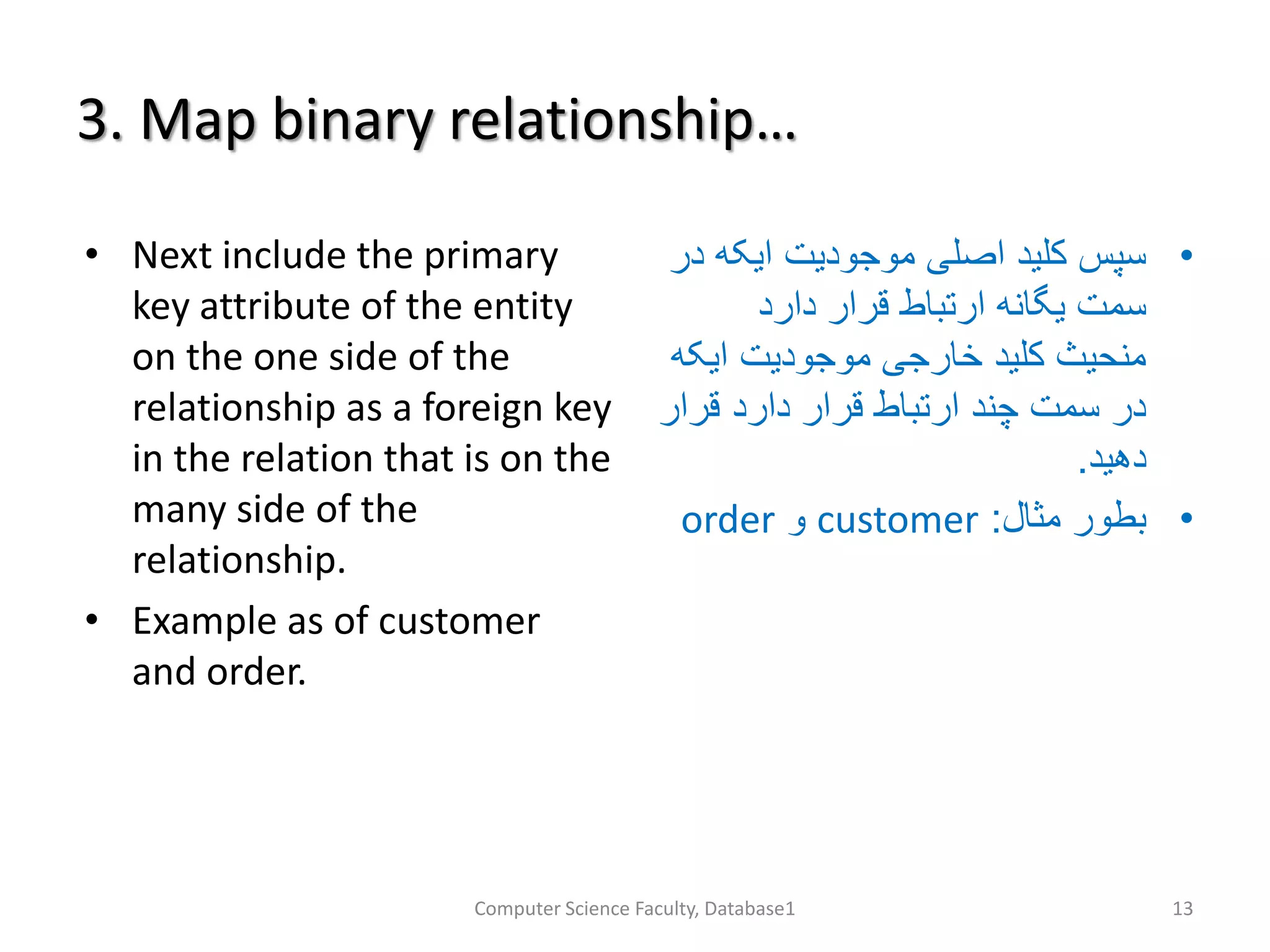 3. Map binary relationship…

• Next include the primary key attribute of the entity on the one side of the relationship as a foreign key in the relation that is on the many side of the relationship.

• Example as of customer and order.

• سپس کلید اصلی موجودیت ایکه در سمت یگانه ارتباط قرار دارد منحیث کلید خارجی موجودیت ایکه در سمت چند ارتباط قرار دارد قرار دهید.

• بطور مثال: customer و order

Computer Science Faculty, Database1

13